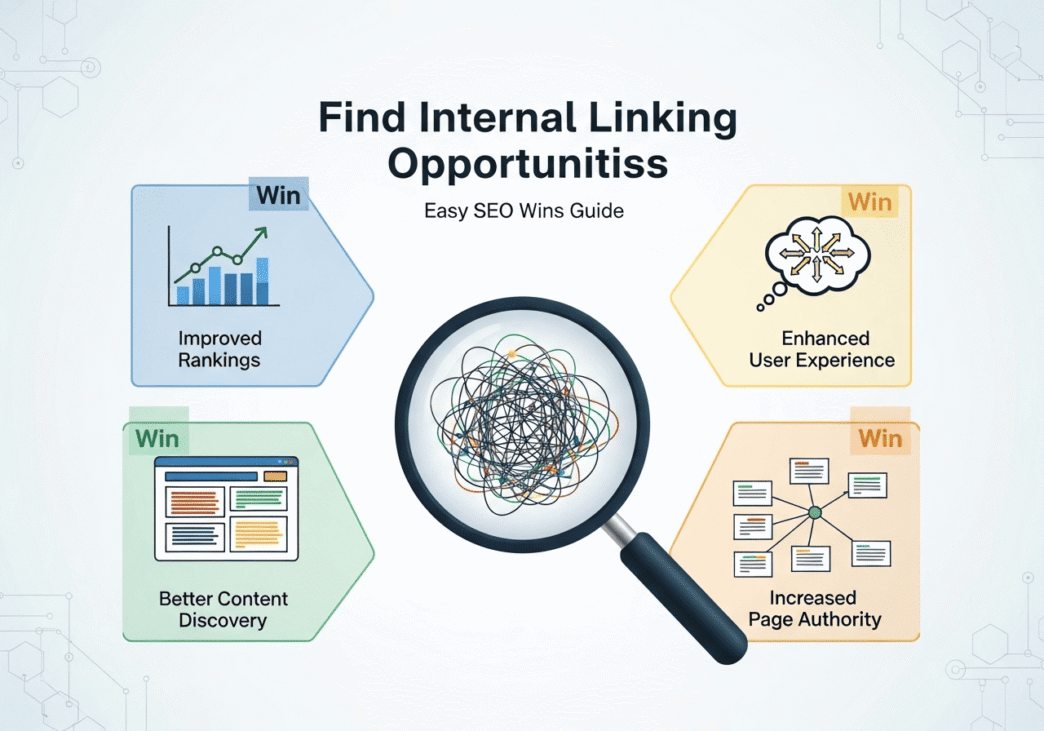 Find Internal Linking Opportunitiss

Easy SEO Wins Guide

Win

Improved Rankings

Win

Enhanced User Experience

Win

Better Content Discovery

Win

Increased Page Authority